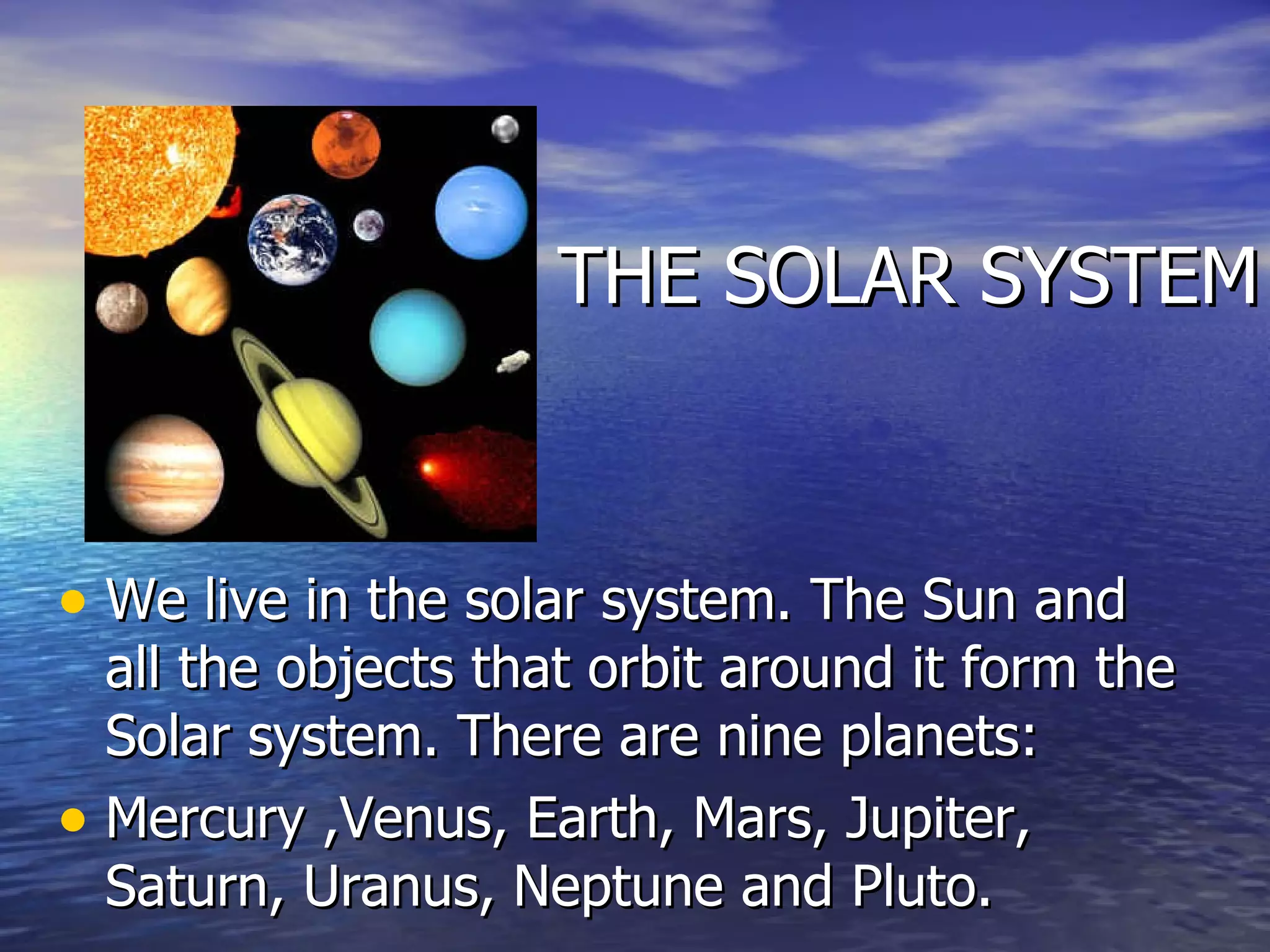 THE SOLAR SYSTEM

• We live in the solar system. The Sun and all the objects that orbit around it form the Solar system. There are nine planets:

• Mercury ,Venus, Earth, Mars, Jupiter, Saturn, Uranus, Neptune and Pluto.